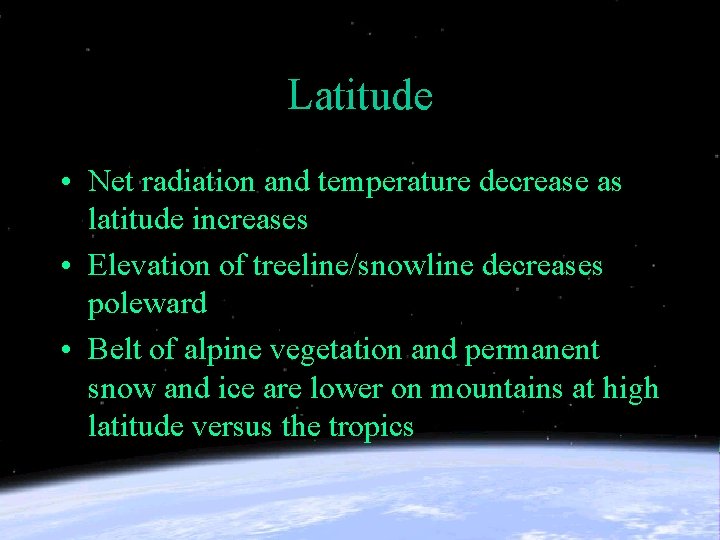 Latitude

• Net radiation and temperature decrease as latitude increases
• Elevation of treeline/snowline decreases poleward
• Belt of alpine vegetation and permanent snow and ice are lower on mountains at high latitude versus the tropics